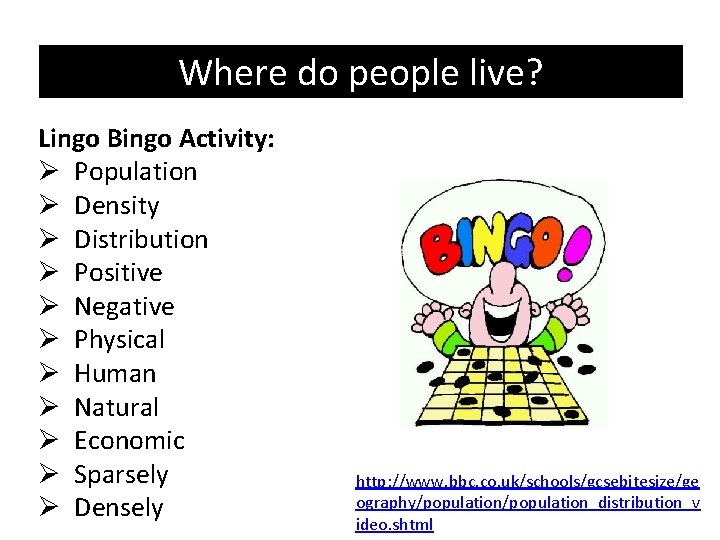 Where do people live?

Lingo Bingo Activity:
➢ Population
➢ Density
➢ Distribution
➢ Positive
➢ Negative
➢ Physical
➢ Human
➢ Natural
➢ Economic
➢ Sparsely
➢ Densely

BINGO!

http://www.bbc.co.uk/schools/gcsebitesize/geography/population/population_distribution_video.shtml